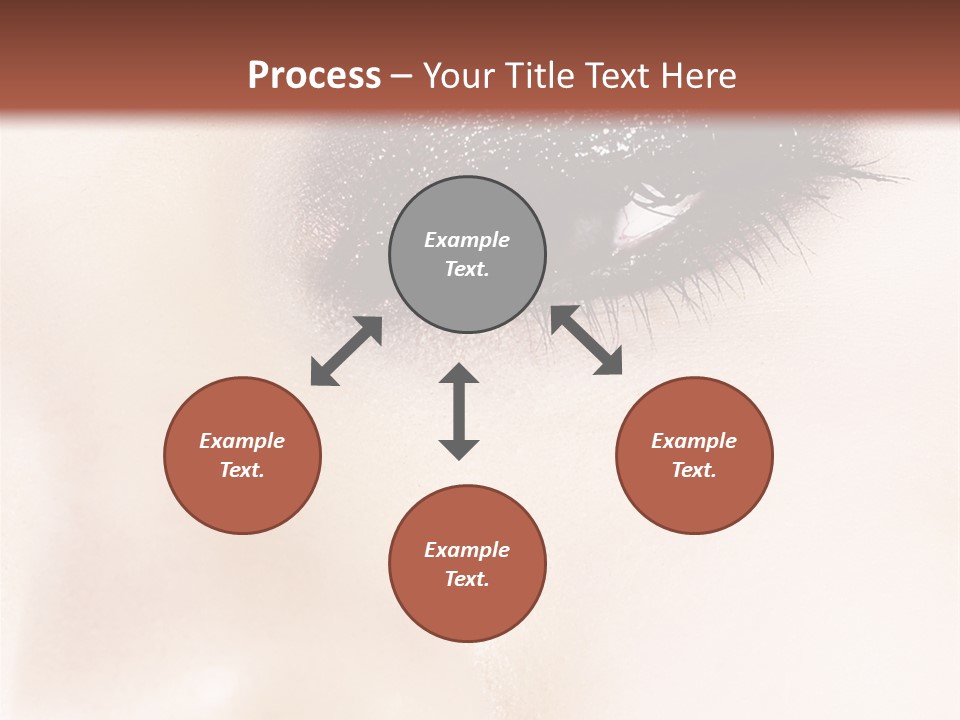 Process – Your Title Text Here

Example Text.

Example Text.

Example Text.

Example Text.